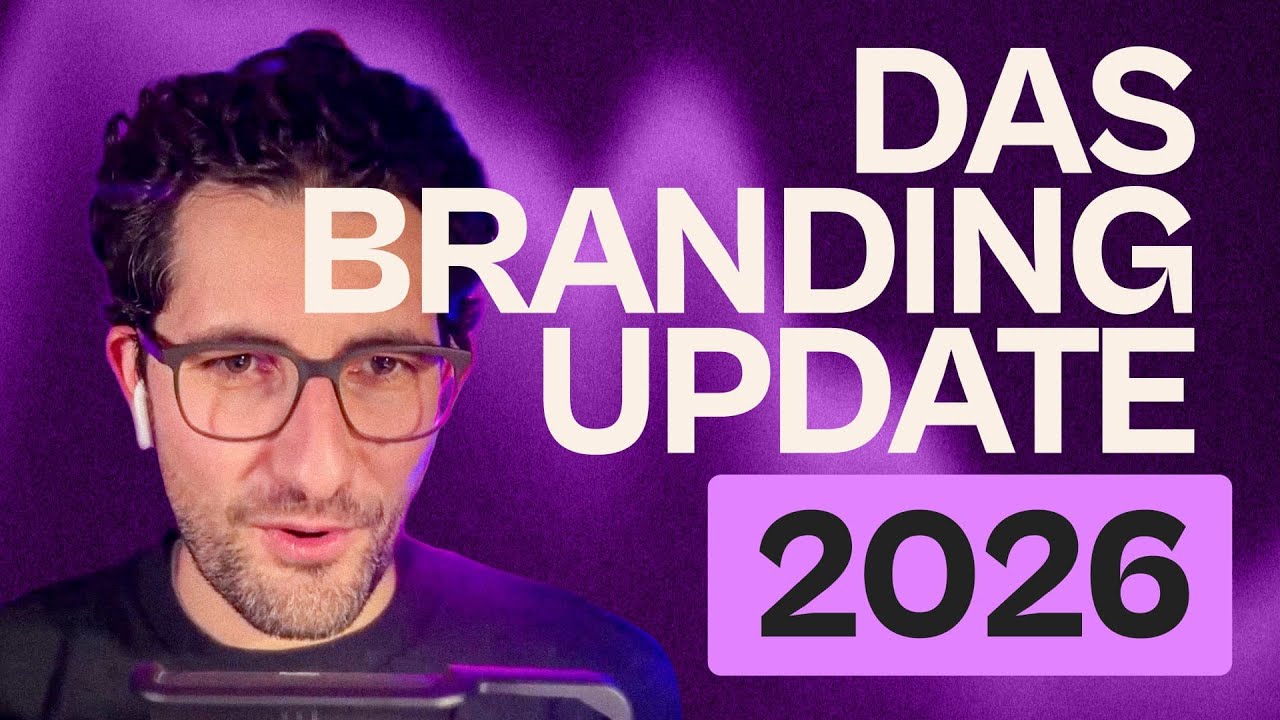 DAS BRANDING UPDATE

2026